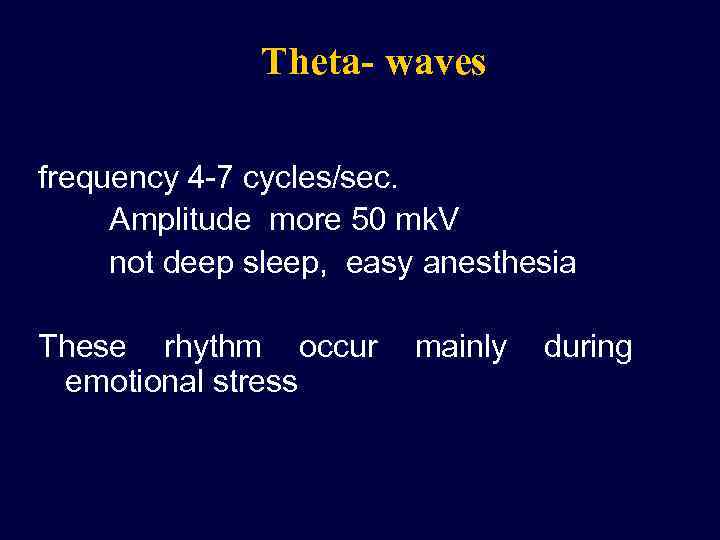 Theta- waves

frequency 4-7 cycles/sec.
Amplitude more 50 mkV
not deep sleep, easy anesthesia

These rhythm occur mainly during emotional stress